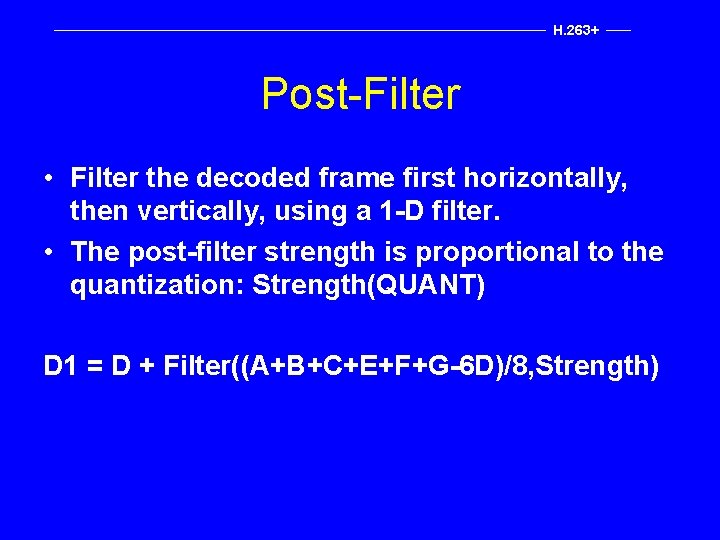 H.263+

Post-Filter

• Filter the decoded frame first horizontally, then vertically, using a 1-D filter.
• The post-filter strength is proportional to the quantization: Strength(QUANT)

D1 = D + Filter((A+B+C+E+F+G-6D)/8,Strength)